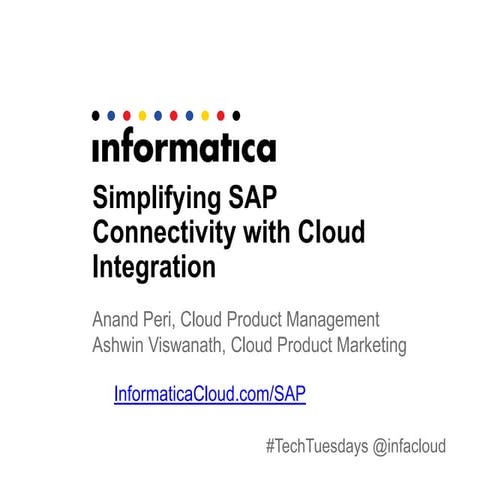 informatica

Simplifying SAP Connectivity with Cloud Integration

Anand Peri, Cloud Product Management
Ashwin Viswanath, Cloud Product Marketing

InformaticaCloud.com/SAP

#TechTuesdays @infacloud